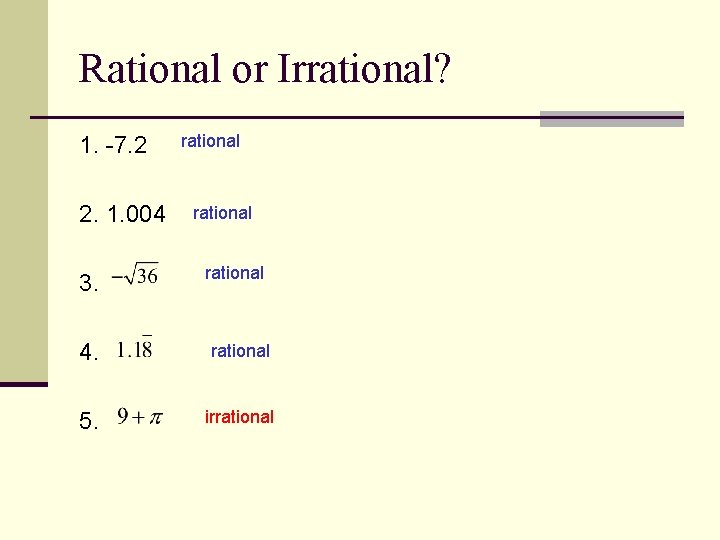 Rational or Irrational?

1. -7.2 rational

2. 1.004 rational

3. $-\sqrt{36}$ rational

4. $1.1\overline{8}$ rational

5. $9+\pi$ irrational